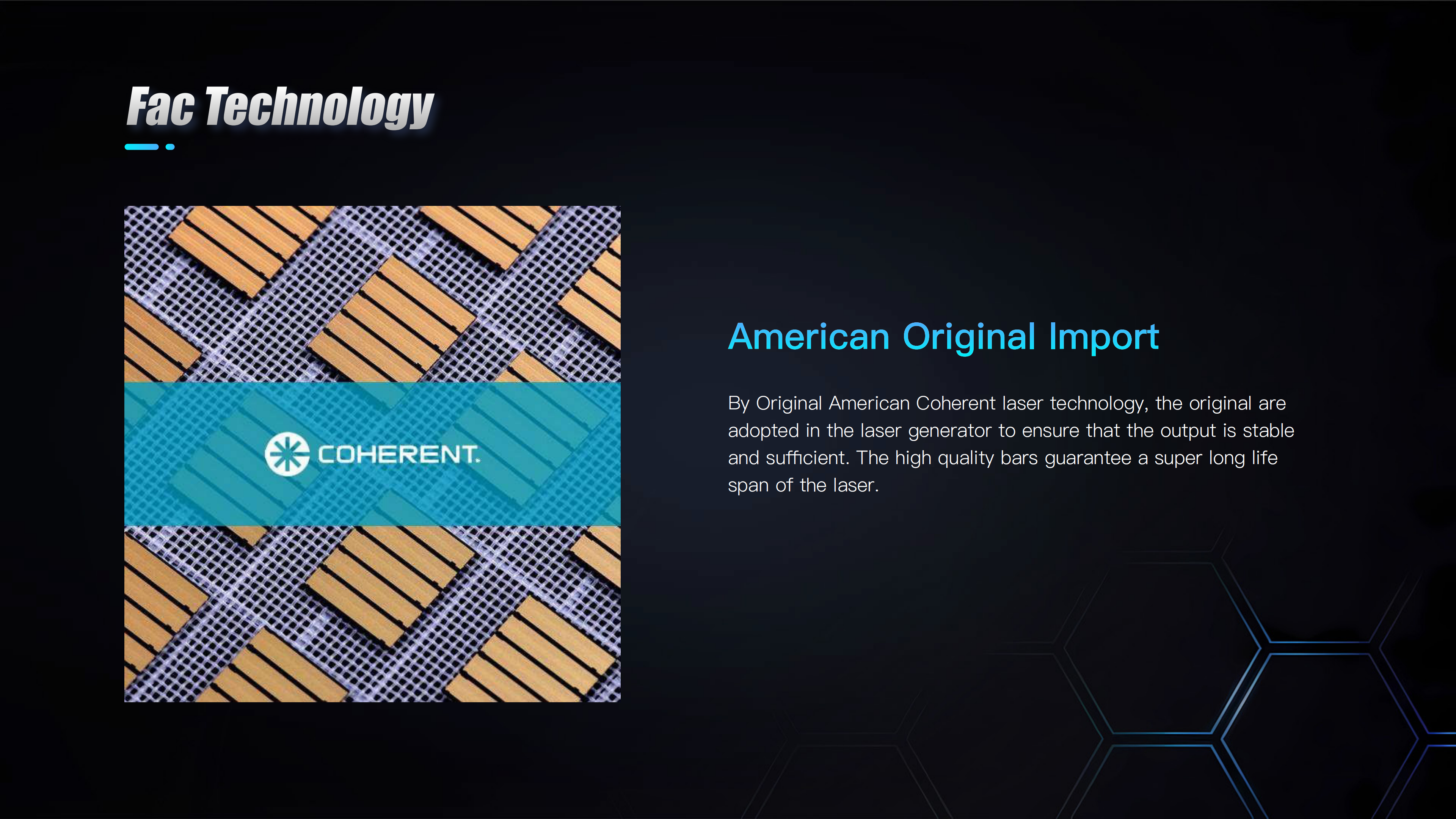 Fac Technology

COHERENT.

American Original Import

By Original American Coherent laser technology, the original are adopted in the laser generator to ensure that the output is stable and sufficient. The high quality bars guarantee a super long life span of the laser.